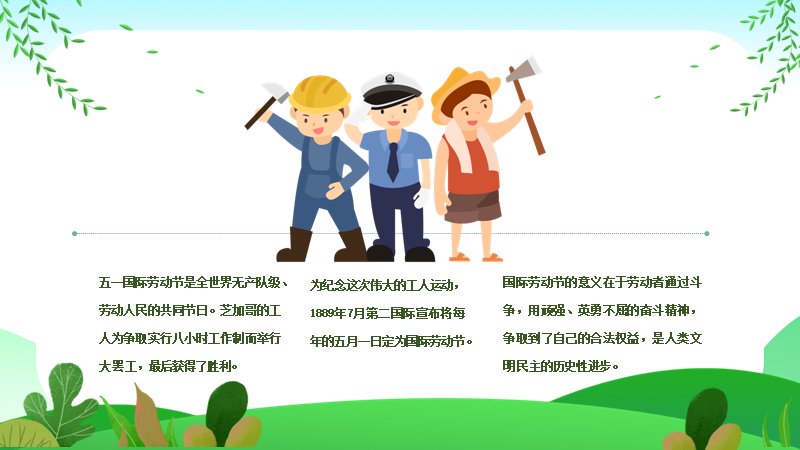 五一国际劳动节是全世界无产阶级、劳动人民的共同节日。芝加哥的工人为争取实行八小时工作制而举行大罢工，最后获得了胜利。

为纪念这次伟大的工人运动，1889年7月第二国际宣布将每年的五月一日定为国际劳动节。

国际劳动节的意义在于劳动者通过斗争，用顽强、英勇不屈的奋斗精神，争取到了自己的合法权益，是人类文明民主的历史性进步。